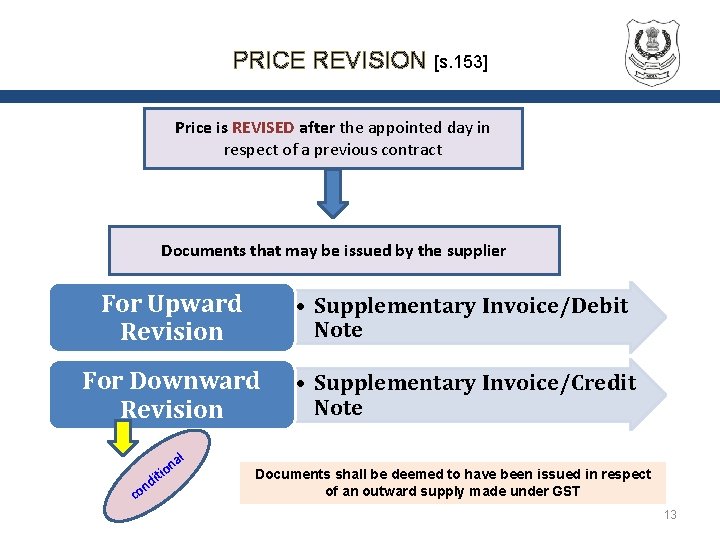 PRICE REVISION [s.153]

Price is REVISED after the appointed day in respect of a previous contract

Documents that may be issued by the supplier

For Upward Revision

• Supplementary Invoice/Debit Note

For Downward Revision

• Supplementary Invoice/Credit Note

conditional

Documents shall be deemed to have been issued in respect of an outward supply made under GST

13